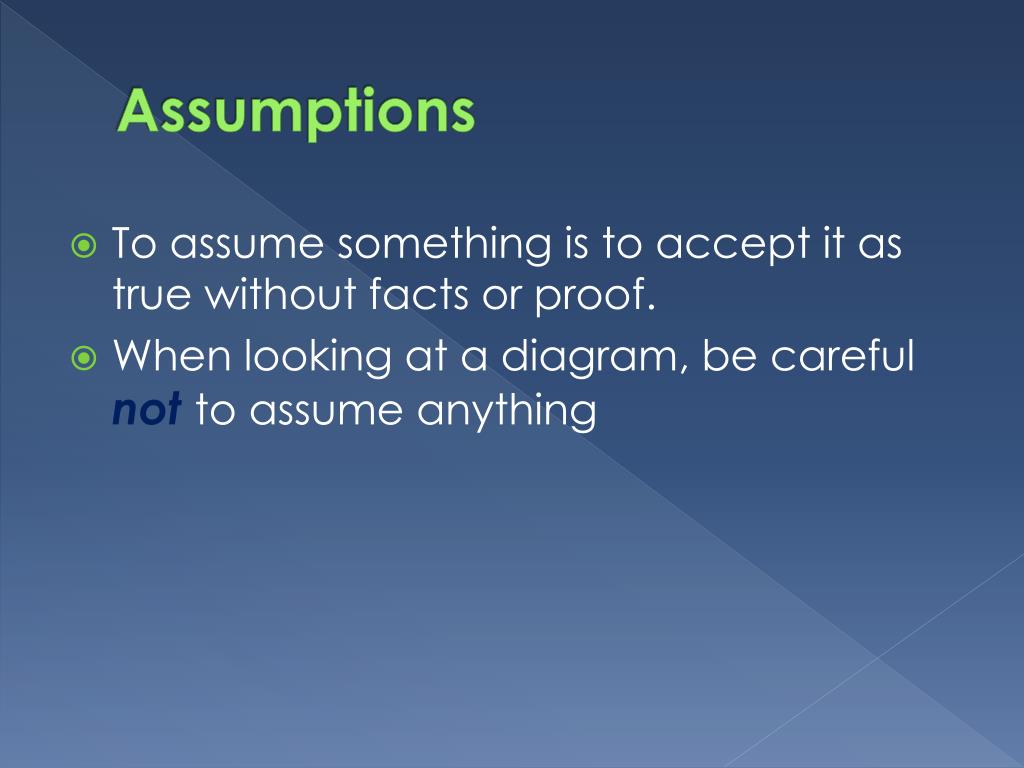 Assumptions

To assume something is to accept it as true without facts or proof.

When looking at a diagram, be careful not to assume anything